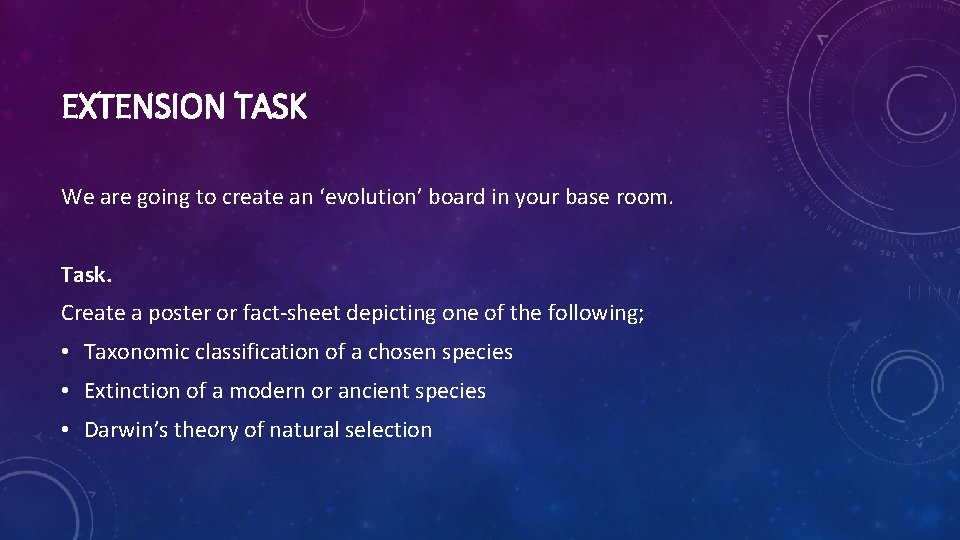 EXTENSION TASK

We are going to create an ‘evolution’ board in your base room.

Task.

Create a poster or fact-sheet depicting one of the following;

• Taxonomic classification of a chosen species
• Extinction of a modern or ancient species
• Darwin’s theory of natural selection